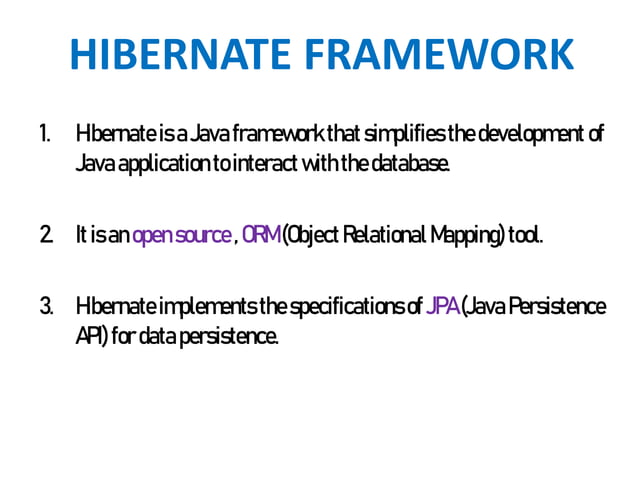 HIBERNATE FRAMEWORK

1. Hibernate is a Java framework that simplifies the development of Java application to interact with the database.

2. It is an open source , ORM (Object Relational Mapping) tool.

3. Hibernate implements the specifications of JPA (Java Persistence API) for data persistence.